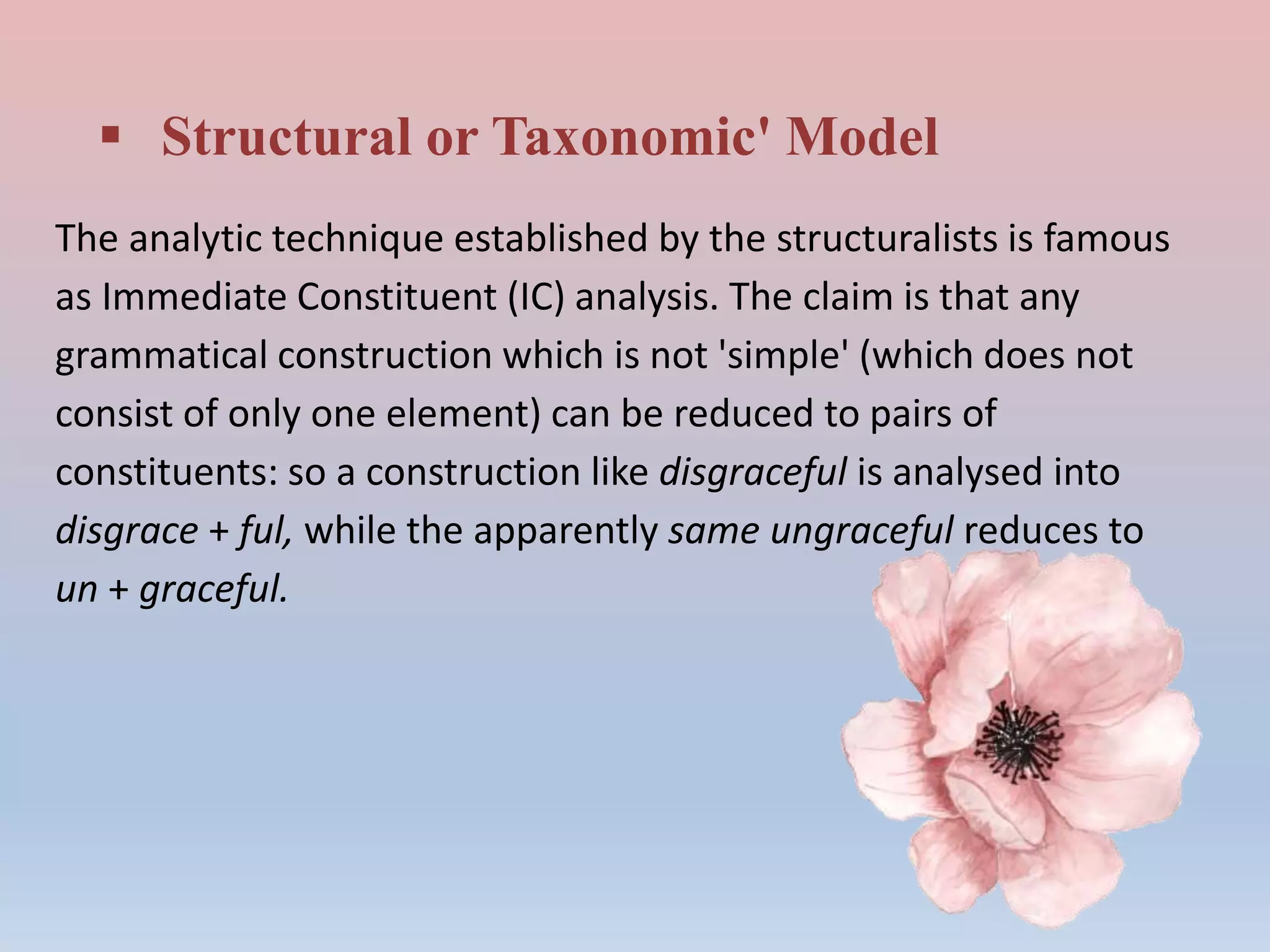 ▪ Structural or Taxonomic' Model

The analytic technique established by the structuralists is famous as Immediate Constituent (IC) analysis. The claim is that any grammatical construction which is not 'simple' (which does not consist of only one element) can be reduced to pairs of constituents: so a construction like disgraceful is analysed into disgrace + ful, while the apparently same ungraceful reduces to un + graceful.